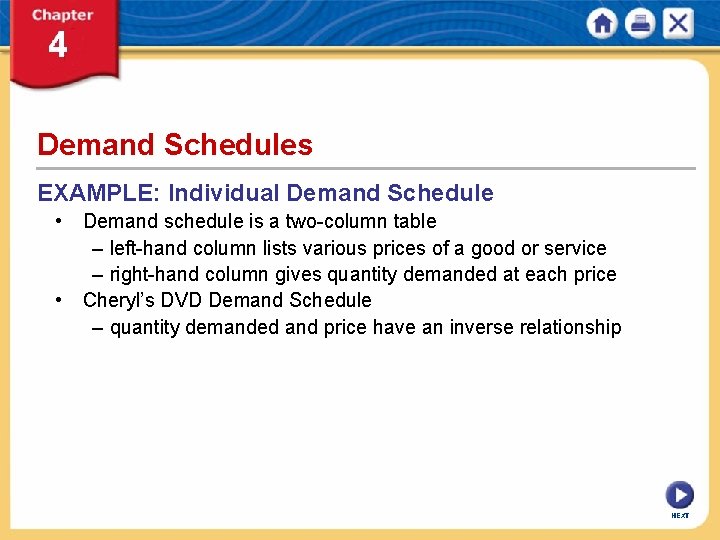 Chapter
4

Demand Schedules

EXAMPLE: Individual Demand Schedule

• Demand schedule is a two-column table
– left-hand column lists various prices of a good or service
– right-hand column gives quantity demanded at each price
• Cheryl's DVD Demand Schedule
– quantity demanded and price have an inverse relationship

NEXT